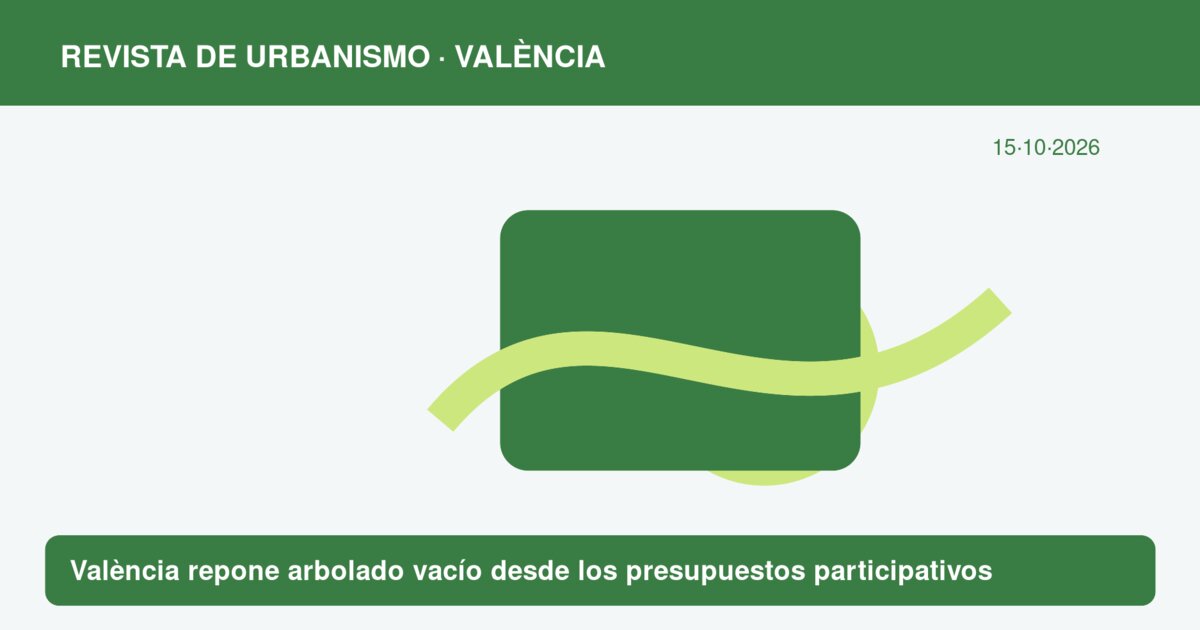 REVISTA DE URBANISMO · VALÈNCIA

15·10·2026

València repone arbolado vacío desde los presupuestos participativos